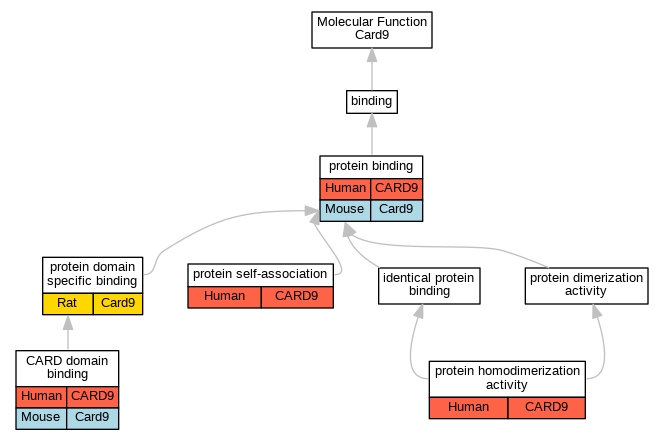 Molecular Function
Card9

binding

protein binding

| Human | CARD9 |
|---|---|
| Mouse | Card9 |

protein domain specific binding

| Rat | Card9 |
|---|---|

protein self-association

| Human | CARD9 |
|---|---|

identical protein binding

protein dimerization activity

CARD domain binding

| Human | CARD9 |
|---|---|
| Mouse | Card9 |

protein homodimerization activity

| Human | CARD9 |
|---|---|